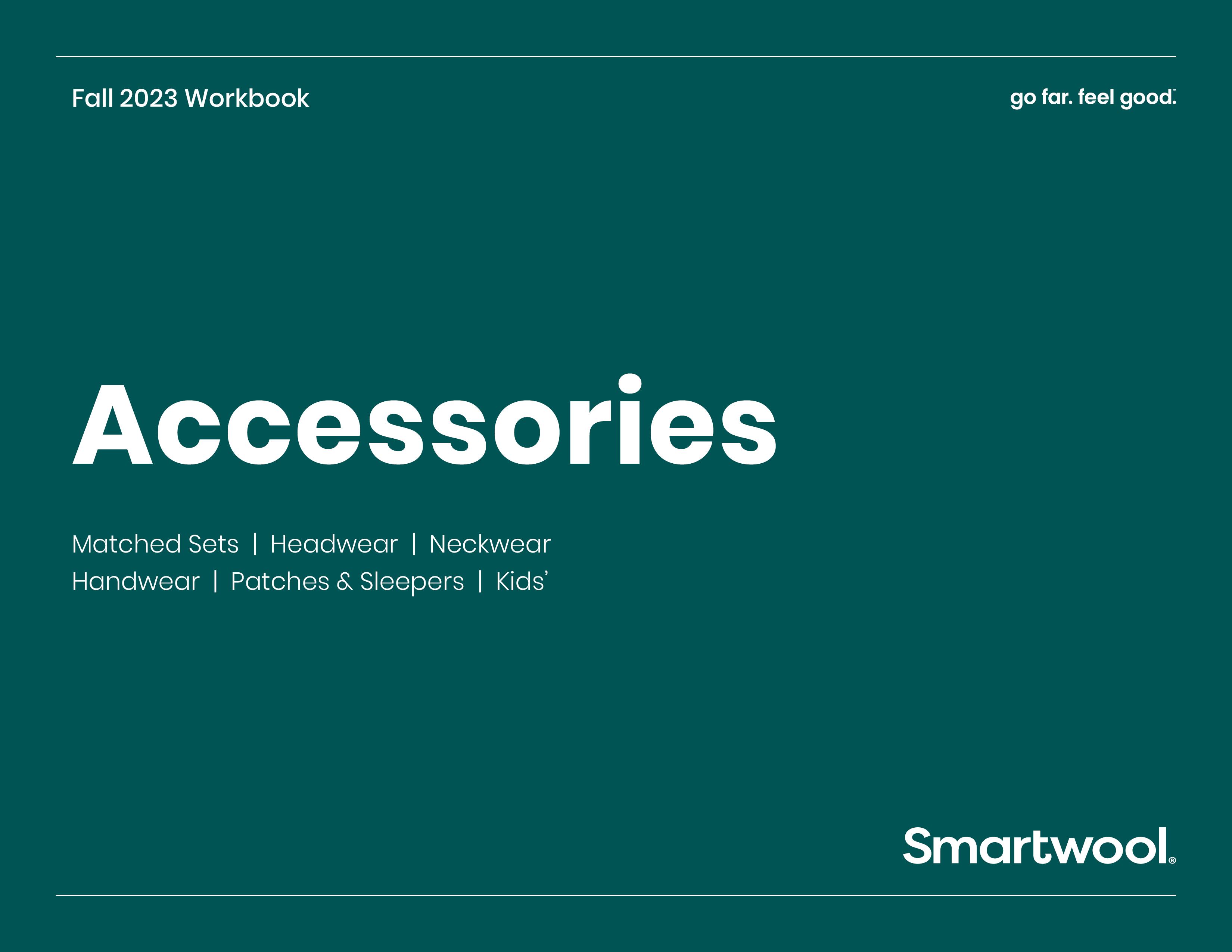 Fall 2023 Workbook

go far. feel good.™

Accessories

Matched Sets | Headwear | Neckwear
Handwear | Patches & Sleepers | Kids'

Smartwool®